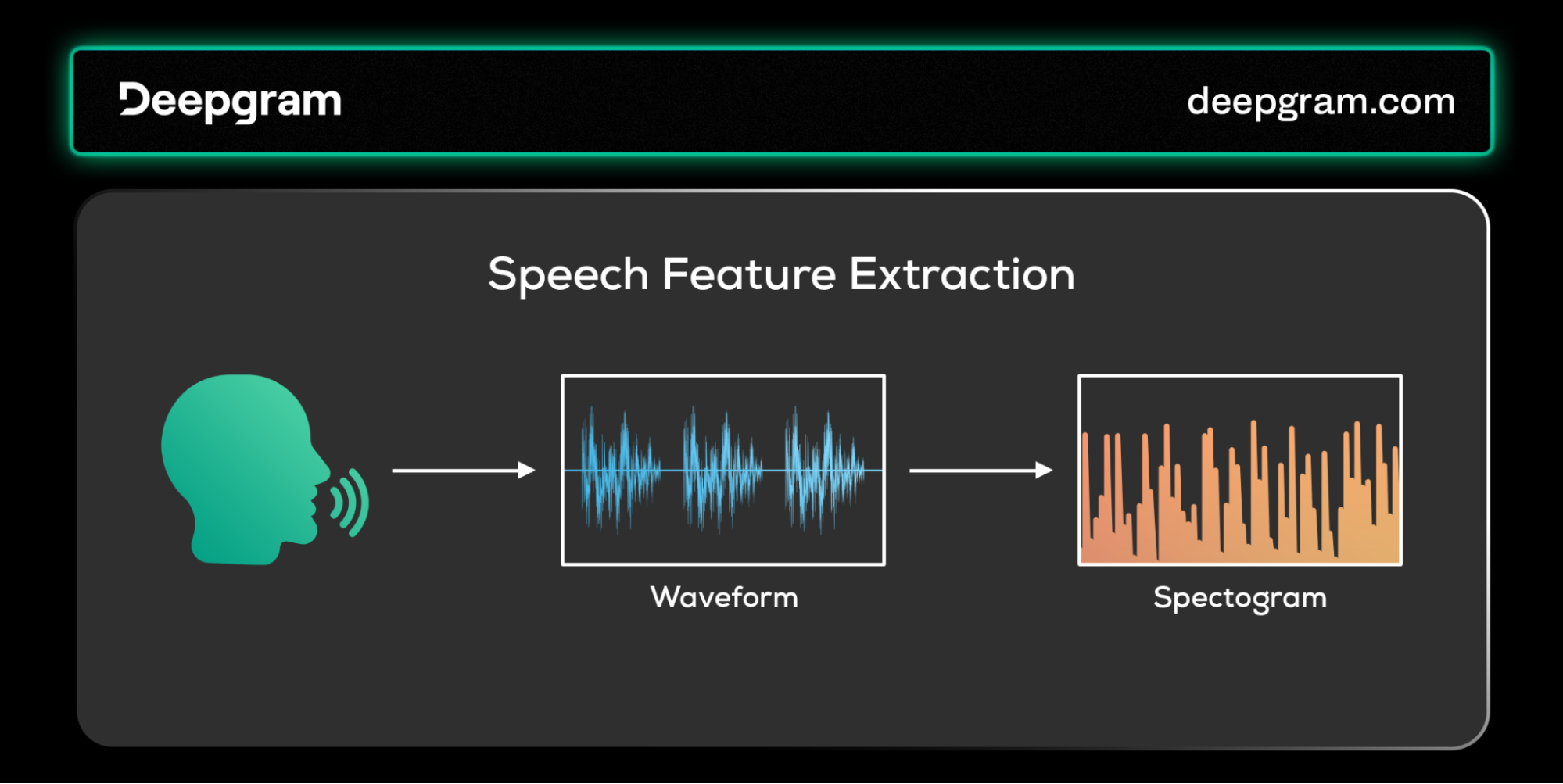 Deepgram

deepgram.com

Speech Feature Extraction

Waveform

Spectogram